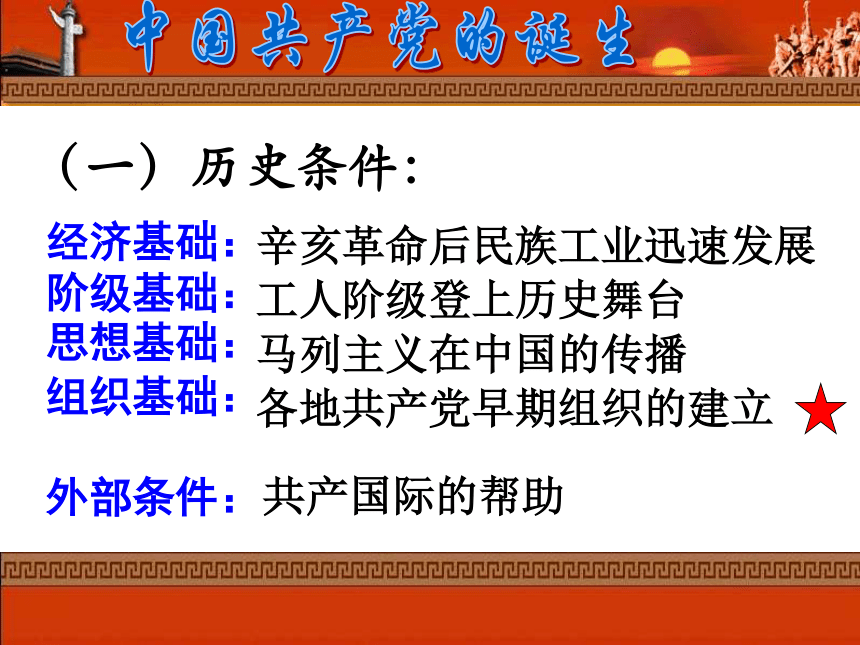 中国共产党的诞生

（一）历史条件：

经济基础：辛亥革命后民族工业迅速发展
阶级基础：工人阶级登上历史舞台
思想基础：马列主义在中国的传播
组织基础：各地共产党早期组织的建立

外部条件：共产国际的帮助